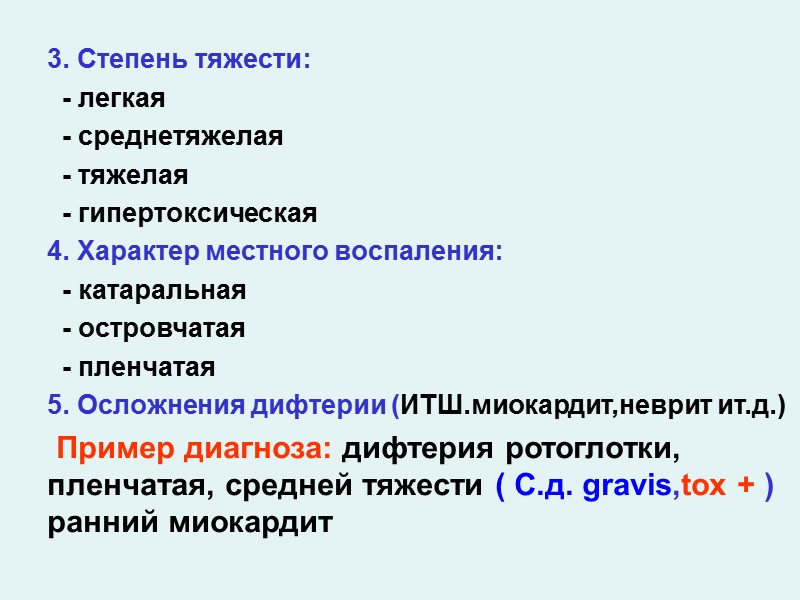 3. Степень тяжести:

- легкая

- среднетяжелая

- тяжелая

- гипертоксическая

4. Характер местного воспаления:

- катаральная

- островчатая

- пленчатая

5. Осложнения дифтерии (ИТШ.миокардит,неврит ит.д.)

Пример диагноза: дифтерия ротоглотки, пленчатая, средней тяжести ( С.д. gravis,tox + ) ранний миокардит